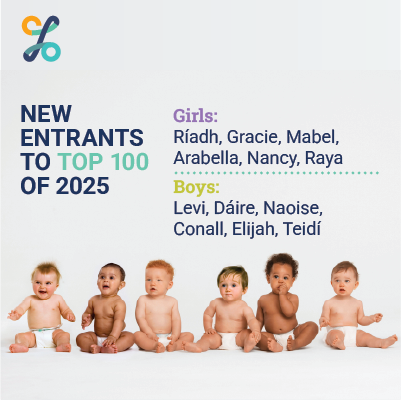 NEW ENTRANTS TO TOP 100 OF 2025

Girls:
Ríadh, Gracie, Mabel, Arabella, Nancy, Raya

Boys:
Levi, Dáire, Naoise, Conall, Elijah, Teidí